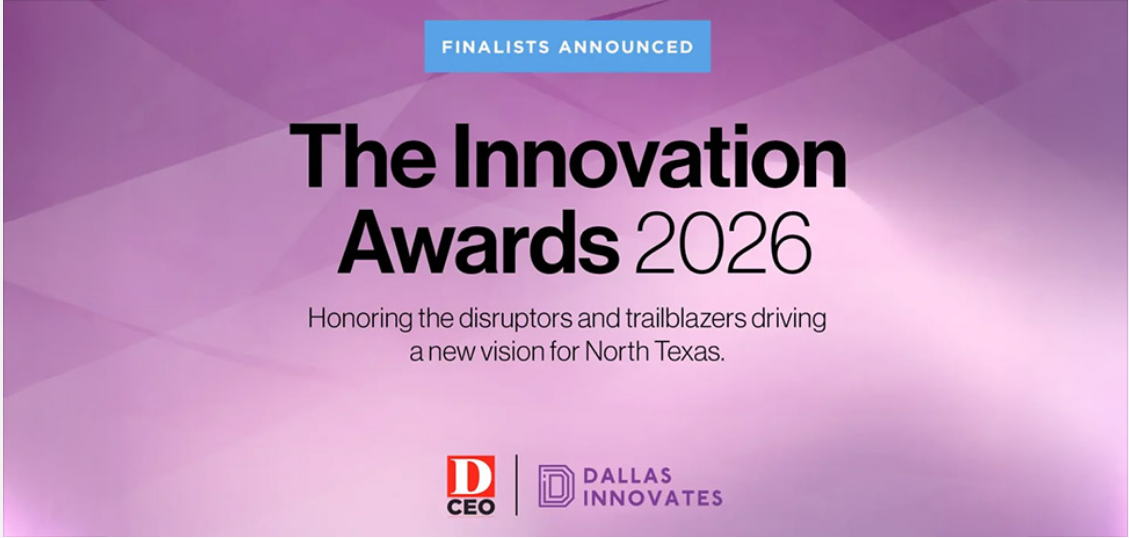 FINALISTS ANNOUNCED

The Innovation Awards 2026

Honoring the disruptors and trailblazers driving a new vision for North Texas.

D CEO

DALLAS INNOVATES